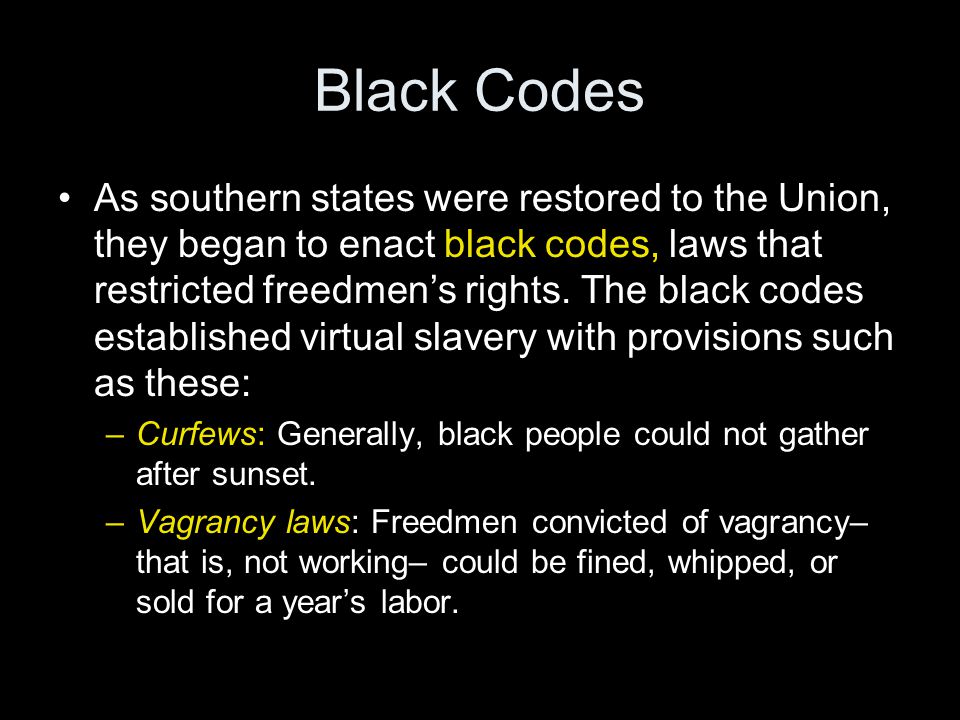 Black Codes

• As southern states were restored to the Union, they began to enact black codes, laws that restricted freedmen's rights. The black codes established virtual slavery with provisions such as these:

– Curfews: Generally, black people could not gather after sunset.

– Vagrancy laws: Freedmen convicted of vagrancy– that is, not working– could be fined, whipped, or sold for a year's labor.